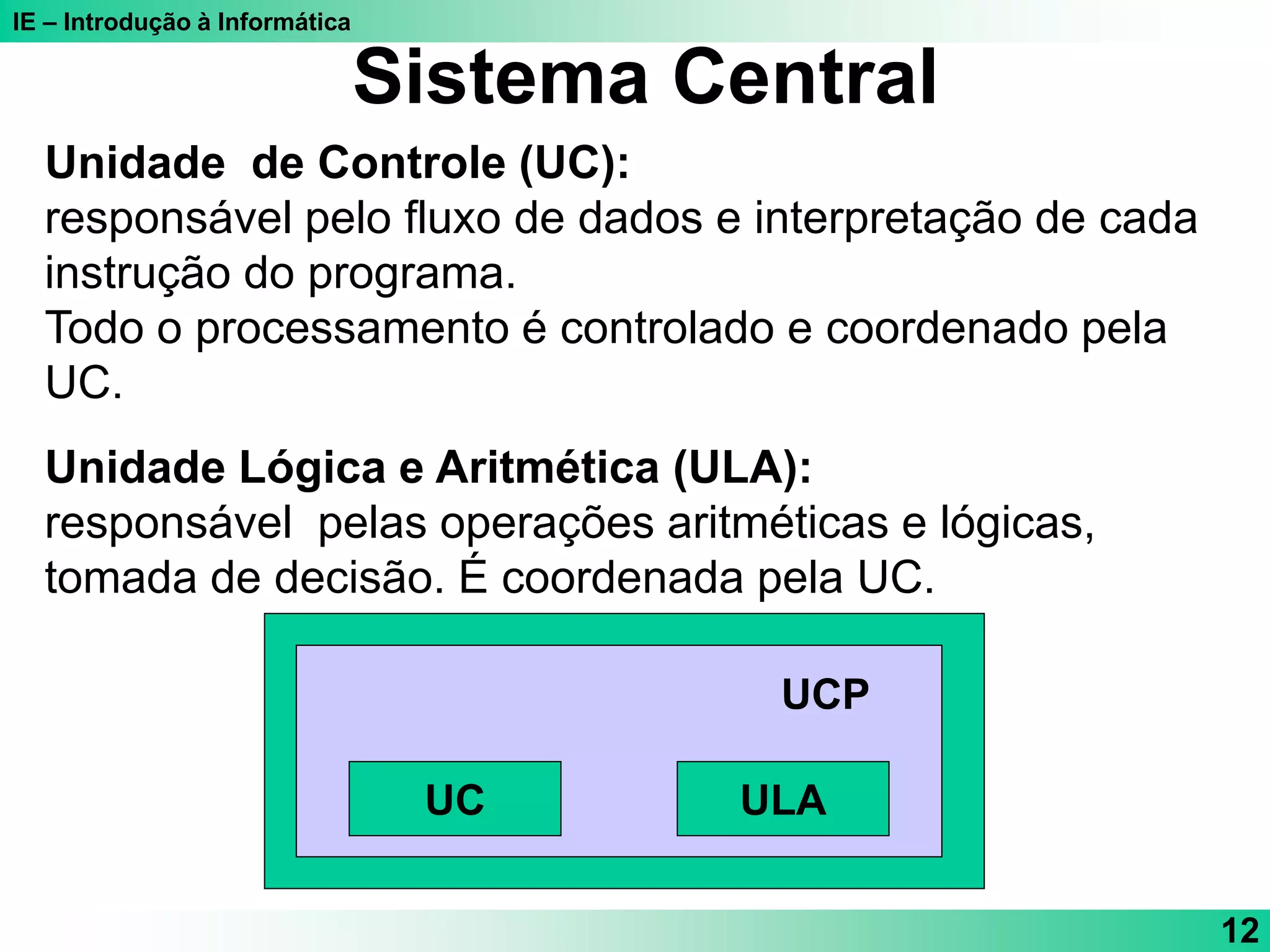 IE – Introdução à Informática

Sistema Central

Unidade de Controle (UC):
responsável pelo fluxo de dados e interpretação de cada instrução do programa.
Todo o processamento é controlado e coordenado pela UC.

Unidade Lógica e Aritmética (ULA):
responsável pelas operações aritméticas e lógicas, tomada de decisão. É coordenada pela UC.

UCP

UC

ULA

12